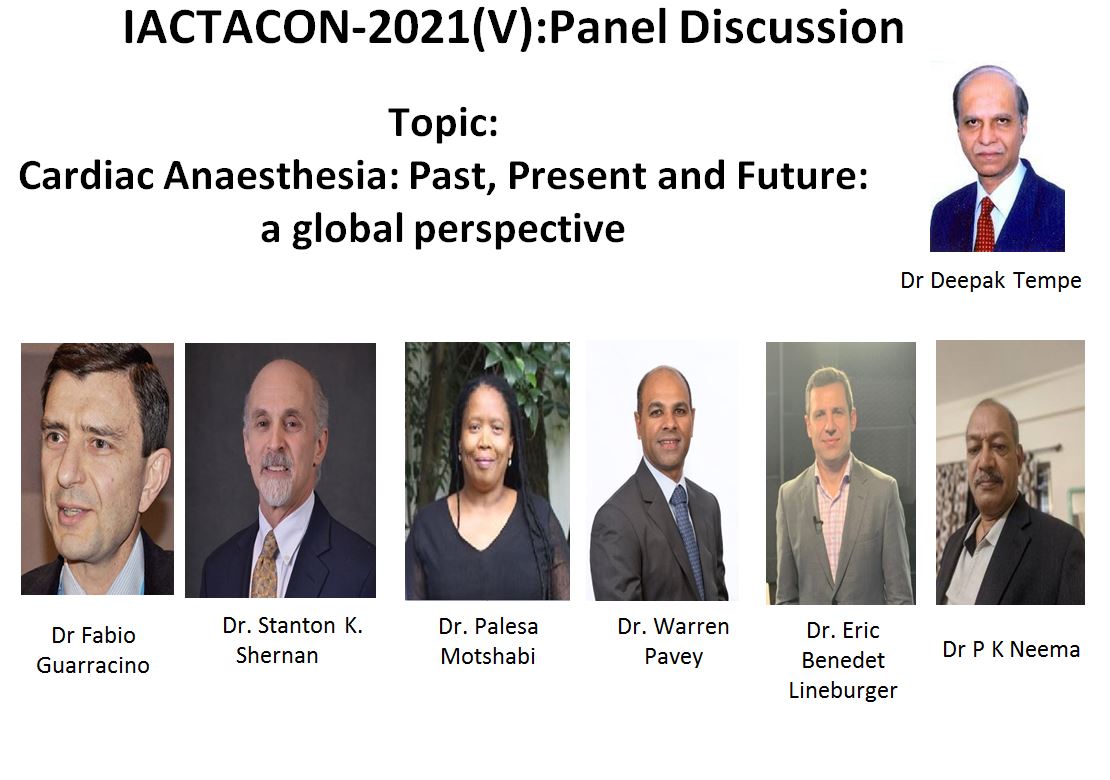 IACTACON-2021(V):Panel Discussion

Topic:
Cardiac Anaesthesia: Past, Present and Future: a global perspective

Dr Deepak Tempe

Dr Fabio Guarracino

Dr. Stanton K. Shernan

Dr. Palesa Motshabi

Dr. Warren Pavey

Dr. Eric Benedet Lineburger

Dr P K Neema